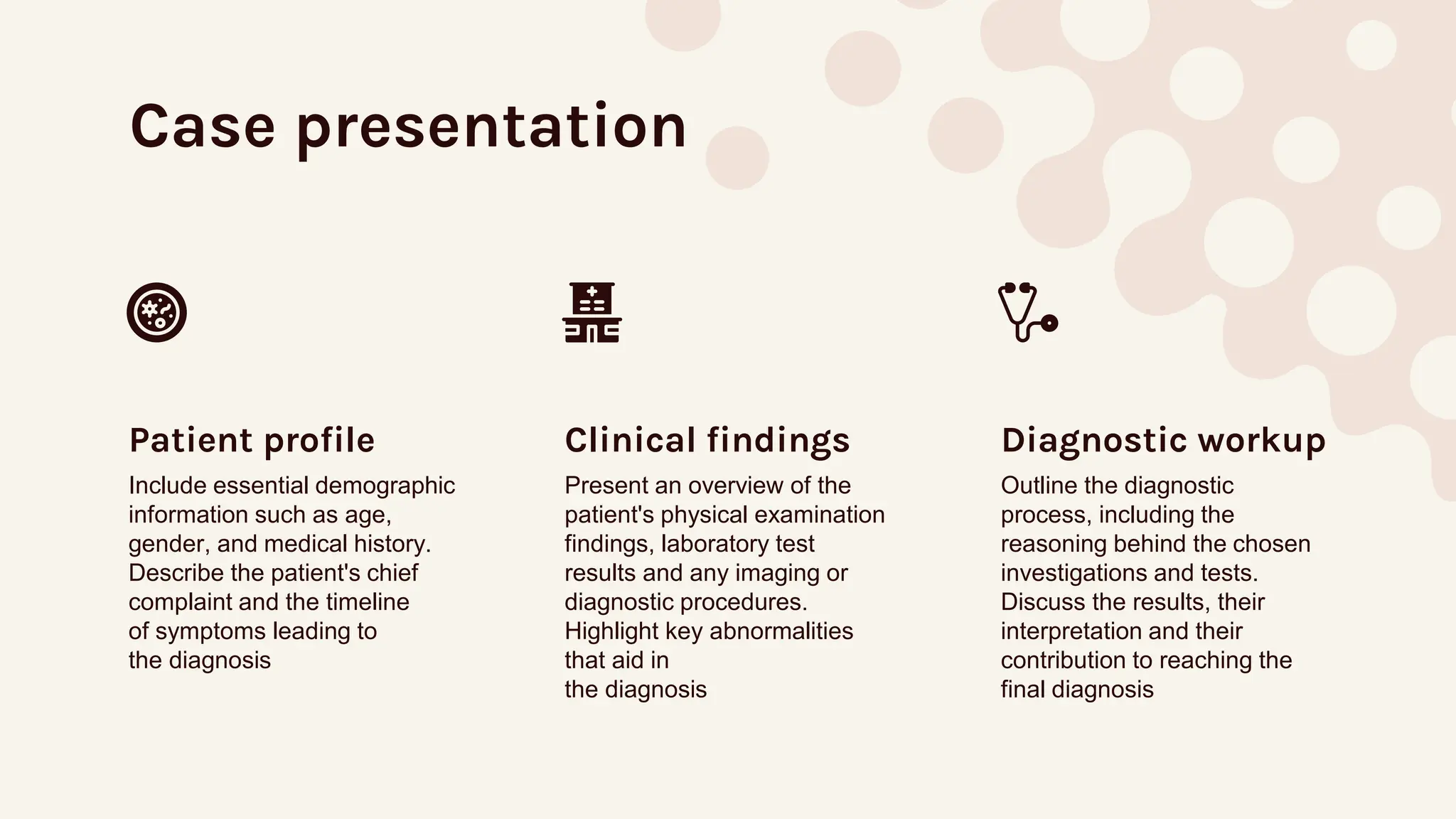 Case presentation

Patient profile

Include essential demographic information such as age, gender, and medical history. Describe the patient's chief complaint and the timeline of symptoms leading to the diagnosis

Clinical findings

Present an overview of the patient's physical examination findings, laboratory test results and any imaging or diagnostic procedures. Highlight key abnormalities that aid in the diagnosis

Diagnostic workup

Outline the diagnostic process, including the reasoning behind the chosen investigations and tests. Discuss the results, their interpretation and their contribution to reaching the final diagnosis